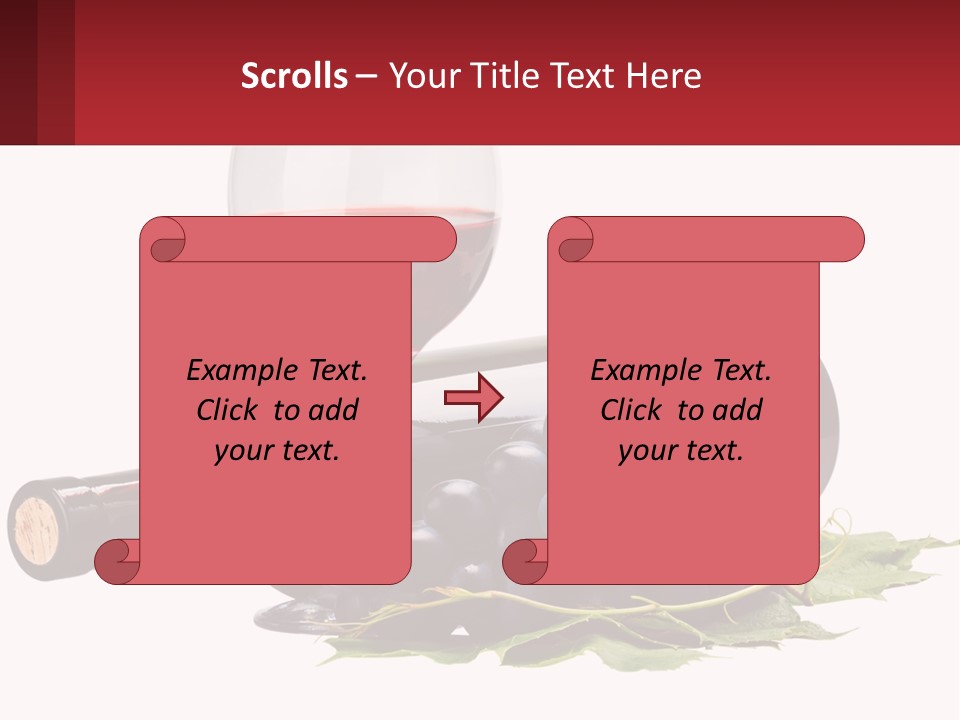 Scrolls – Your Title Text Here

Example Text. Click to add your text.

Example Text. Click to add your text.